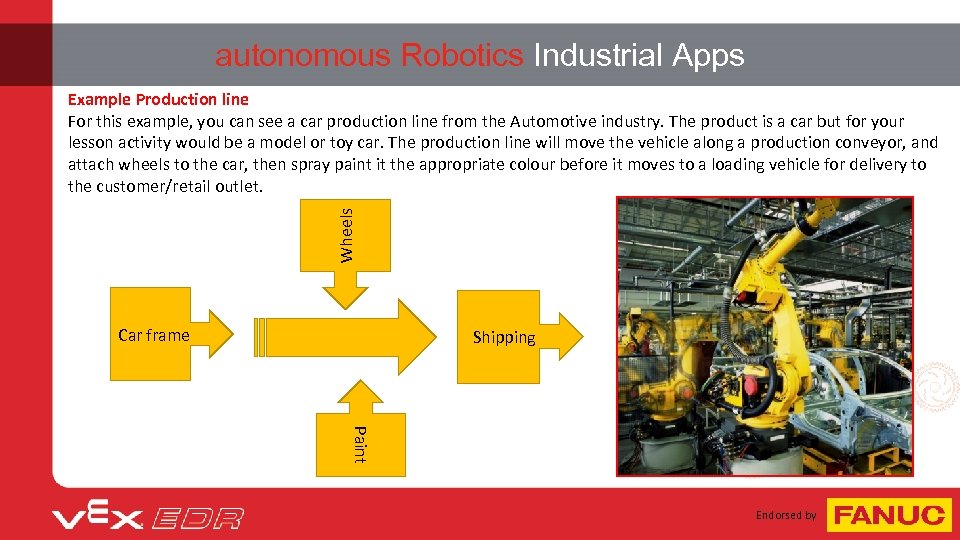 autonomous Robotics Industrial Apps

Example Production line

For this example, you can see a car production line from the Automotive industry. The product is a car but for your lesson activity would be a model or toy car. The production line will move the vehicle along a production conveyor, and attach wheels to the car, then spray paint it the appropriate colour before it moves to a loading vehicle for delivery to the customer/retail outlet.

Wheels

Car frame

Shipping

Paint

VEX EDR

Endorsed by FANUC